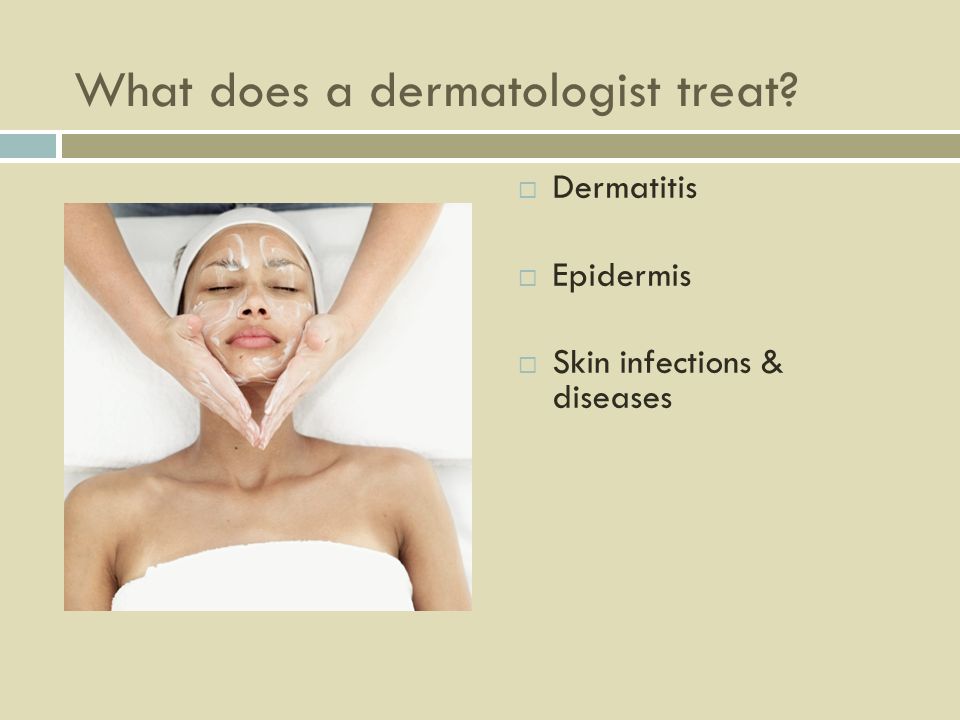 What does a dermatologist treat?

□ Dermatitis

□ Epidermis

□ Skin infections & diseases